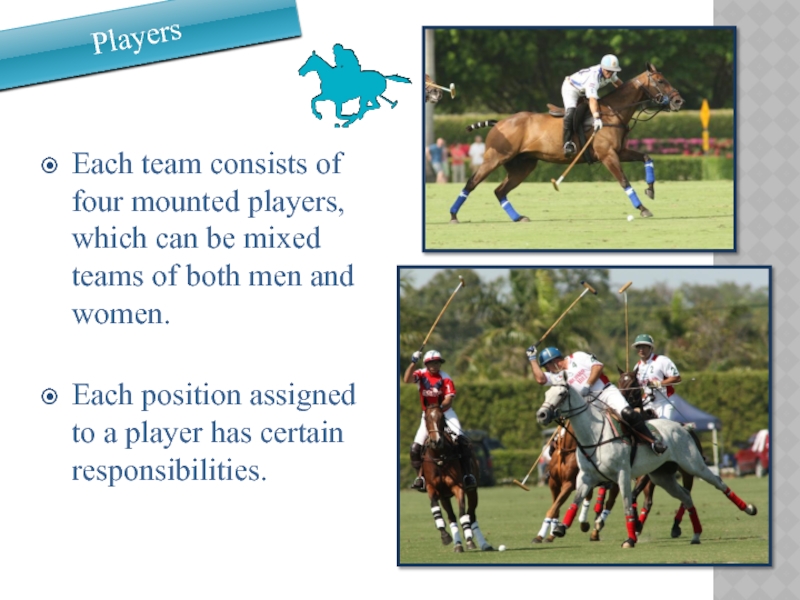 Players

Each team consists of four mounted players, which can be mixed teams of both men and women.

Each position assigned to a player has certain responsibilities.